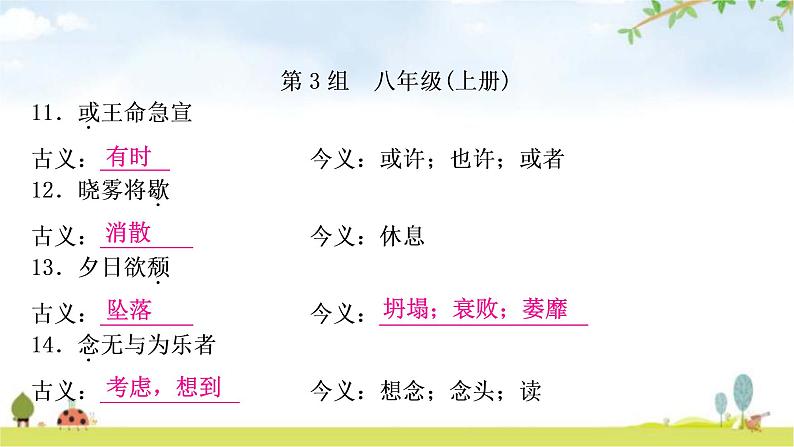 第 3 组　八年级(上册)

11．或王命急宣

古义：有时　　　　今义：或许；也许；或者

12．晓雾将歇

古义：消散　　　　今义：休息

13．夕日欲颓

古义：坠落　　　　今义：坍塌；衰败；萎靡

14．念无与为乐者

古义：考虑，想到　　　　今义：想念；念头；读